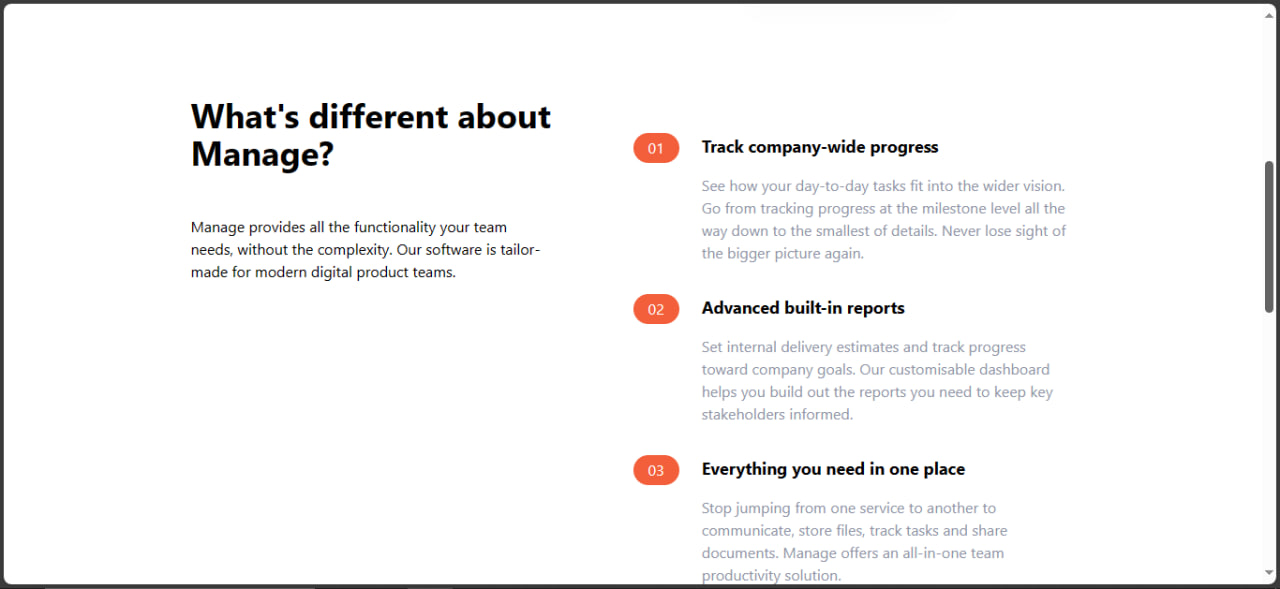 What's different about Manage?

Manage provides all the functionality your team needs, without the complexity. Our software is tailor-made for modern digital product teams.

01 Track company-wide progress

See how your day-to-day tasks fit into the wider vision. Go from tracking progress at the milestone level all the way down to the smallest of details. Never lose sight of the bigger picture again.

02 Advanced built-in reports

Set internal delivery estimates and track progress toward company goals. Our customisable dashboard helps you build out the reports you need to keep key stakeholders informed.

03 Everything you need in one place

Stop jumping from one service to another to communicate, store files, track tasks and share documents. Manage offers an all-in-one team productivity solution.